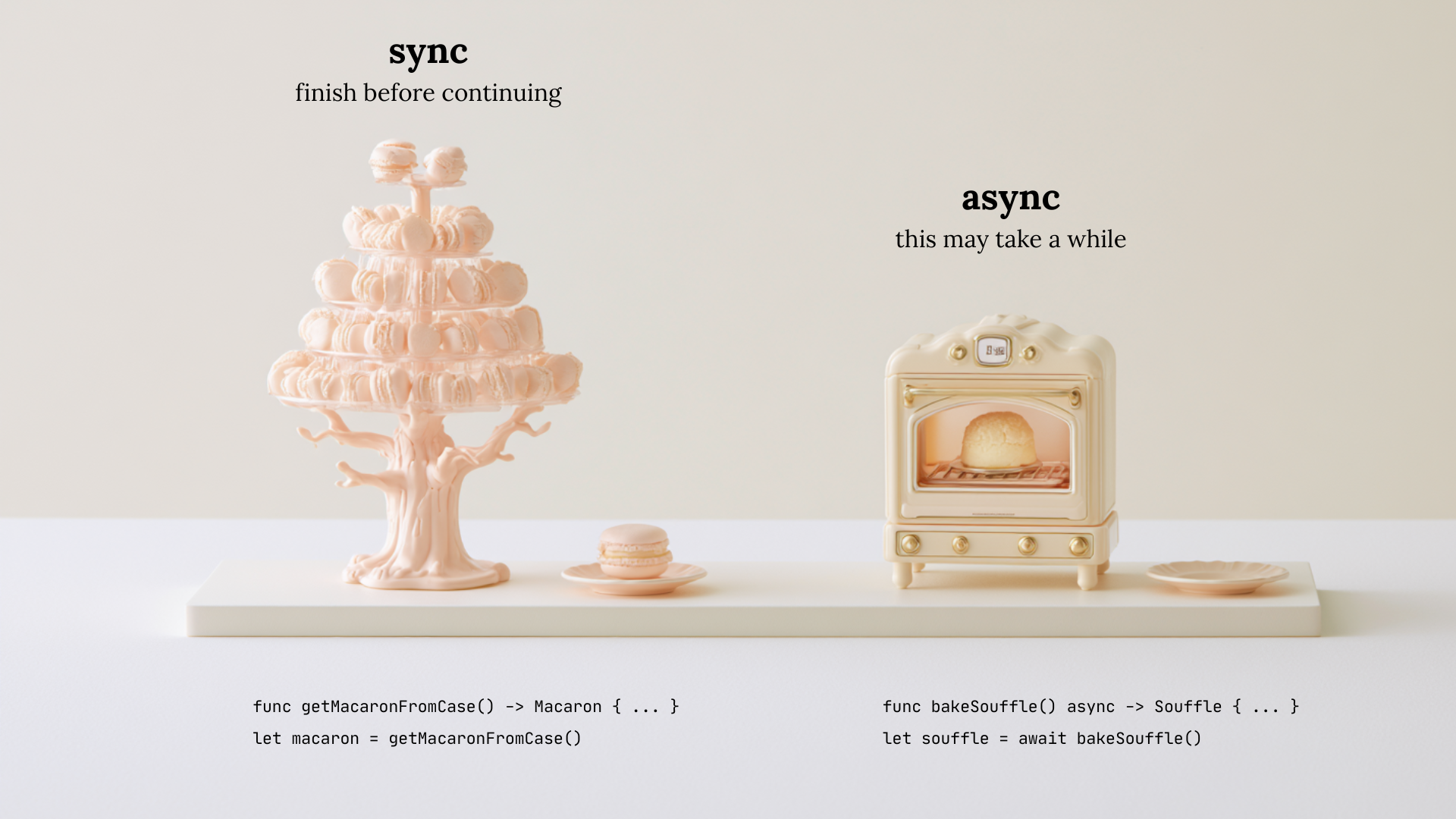 sync
finish before continuing

func getMacaronFromCase() -> Macaron { ... }
let macaron = getMacaronFromCase()

async
this may take a while

func bakeSouffle() async -> Souffle { ... }
let souffle = await bakeSouffle()